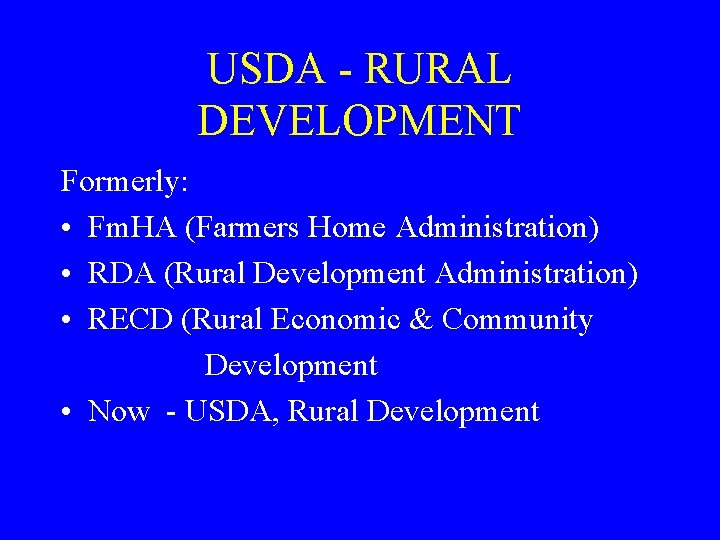 USDA - RURAL DEVELOPMENT

Formerly:

• FmHA (Farmers Home Administration)

• RDA (Rural Development Administration)

• RECD (Rural Economic & Community Development

• Now - USDA, Rural Development